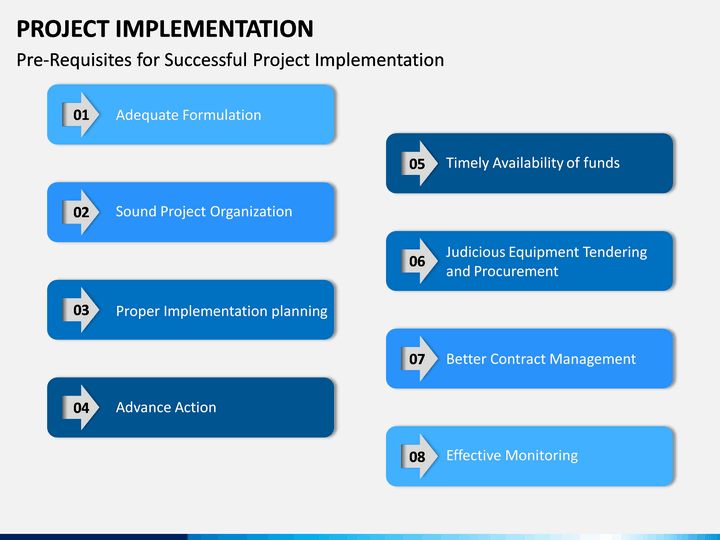 PROJECT IMPLEMENTATION

Pre-Requisites for Successful Project Implementation

01 Adequate Formulation

02 Sound Project Organization

03 Proper Implementation planning

04 Advance Action

05 Timely Availability of funds

06 Judicious Equipment Tendering and Procurement

07 Better Contract Management

08 Effective Monitoring